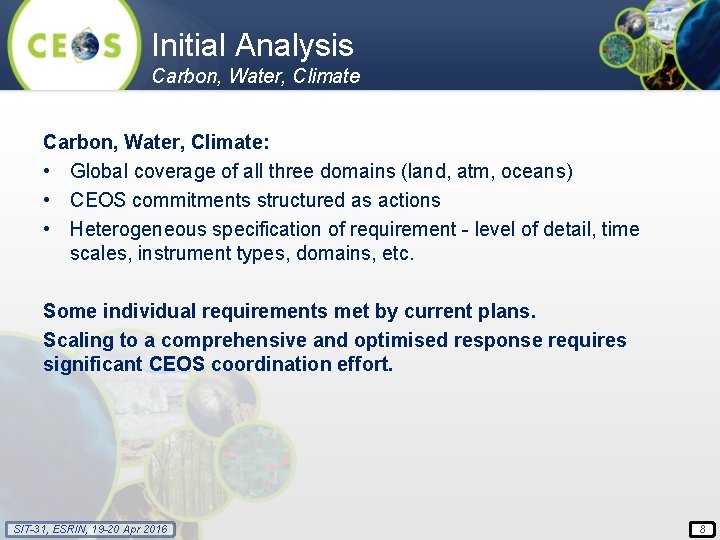 CEOS

Initial Analysis
Carbon, Water, Climate

Carbon, Water, Climate:
• Global coverage of all three domains (land, atm, oceans)
• CEOS commitments structured as actions
• Heterogeneous specification of requirement - level of detail, time scales, instrument types, domains, etc.

Some individual requirements met by current plans.
Scaling to a comprehensive and optimised response requires significant CEOS coordination effort.

SIT-31, ESRIN, 19-20 Apr 2016

8